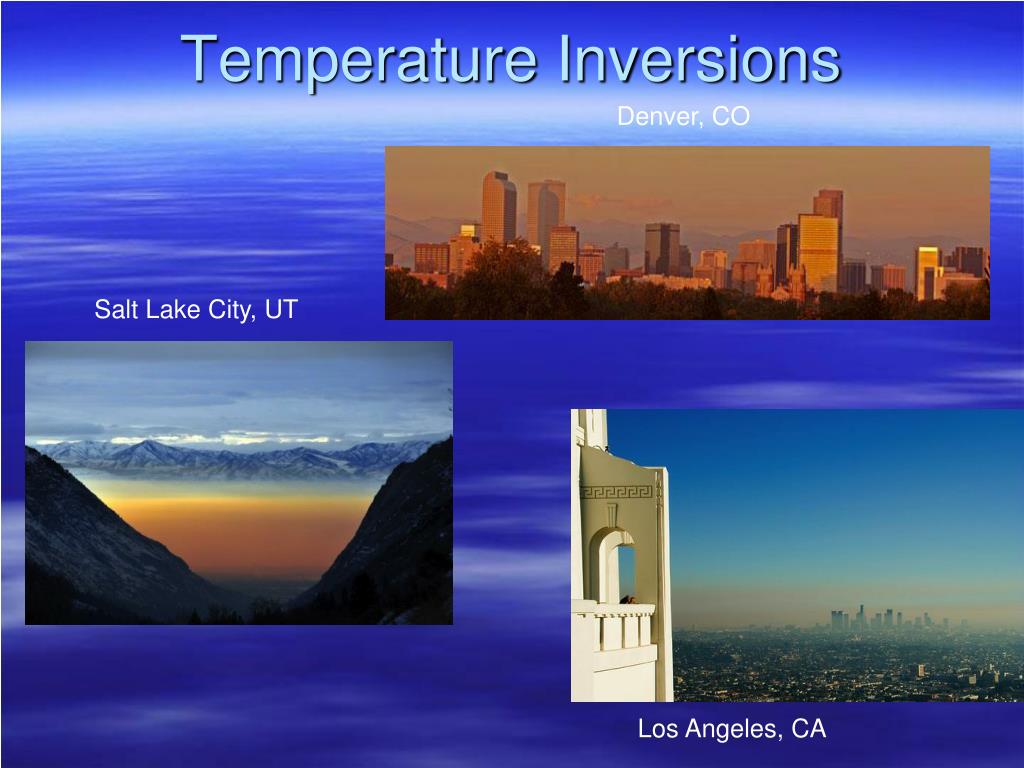 Temperature Inversions

Denver, CO

Salt Lake City, UT

Los Angeles, CA